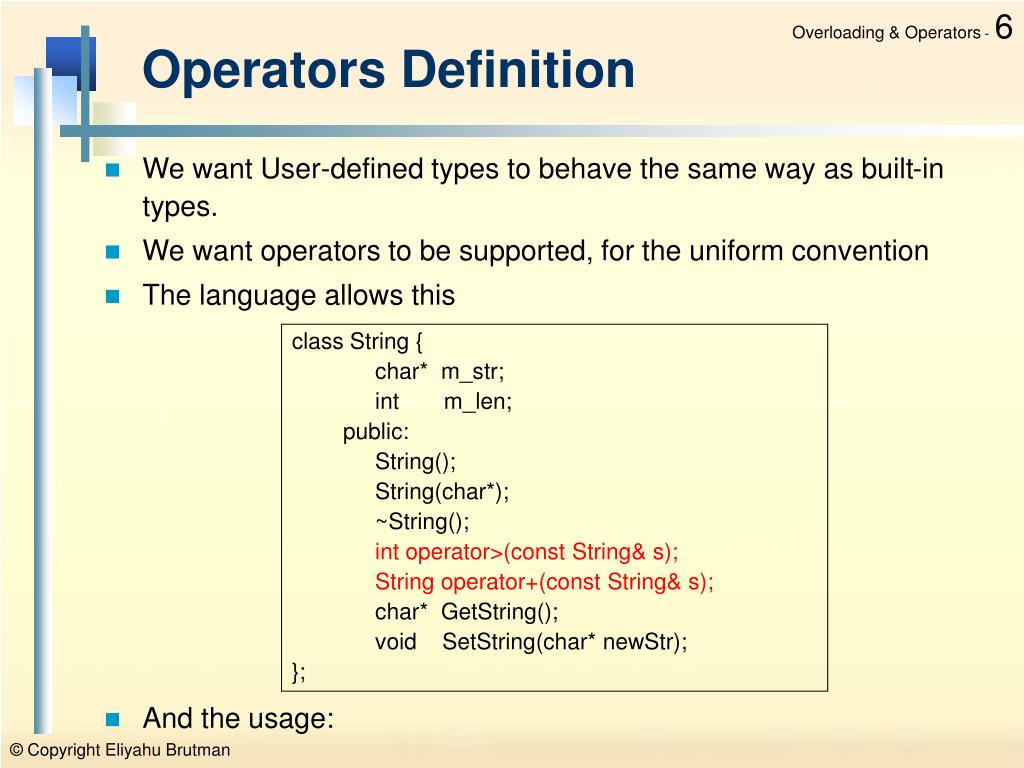 Overloading & Operators - 6

Operators Definition

We want User-defined types to behave the same way as built-in types.

We want operators to be supported, for the uniform convention

The language allows this

class String {
char* m_str;
int m_len;
public:
String();
String(char*);
~String();
int operator>(const String& s);
String operator+(const String& s);
char* GetString();
void SetString(char* newStr);
};

And the usage:

© Copyright Eliyahu Brutman